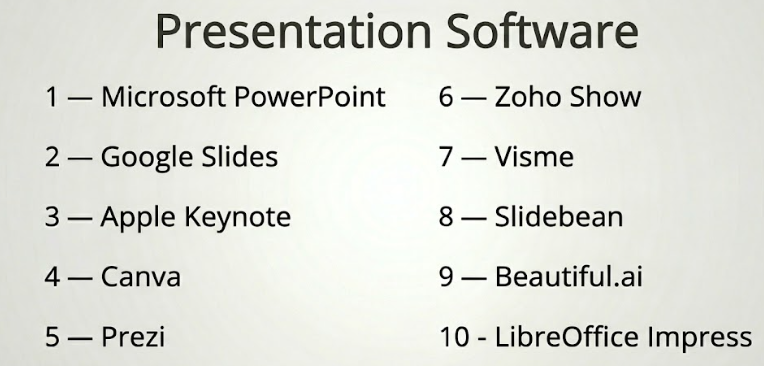 Presentation Software

1 — Microsoft PowerPoint

2 — Google Slides

3 — Apple Keynote

4 — Canva

5 — Prezi

6 — Zoho Show

7 — Visme

8 — Slidebean

9 — Beautiful.ai

10 - LibreOffice Impress